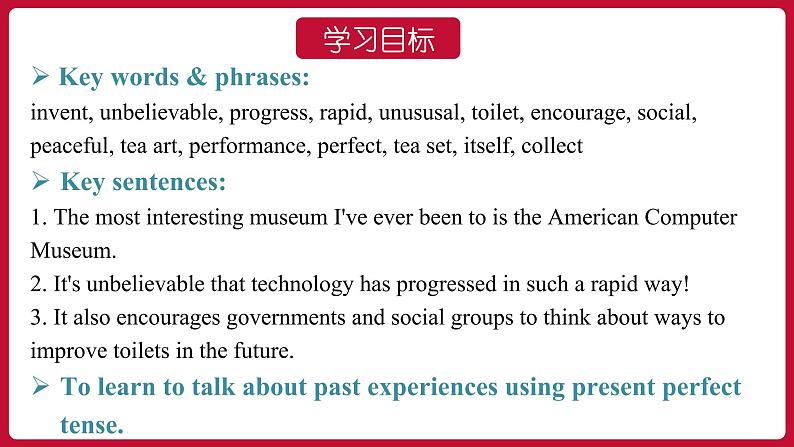 学习目标

➢ Key words & phrases:
invent, unbelievable, progress, rapid, unususal, toilet, encourage, social, peaceful, tea art, performance, perfect, tea set, itself, collect

➢ Key sentences:
1. The most interesting museum I've ever been to is the American Computer Museum.
2. It's unbelievable that technology has progressed in such a rapid way!
3. It also encourages governments and social groups to think about ways to improve toilets in the future.

➢ To learn to talk about past experiences using present perfect tense.